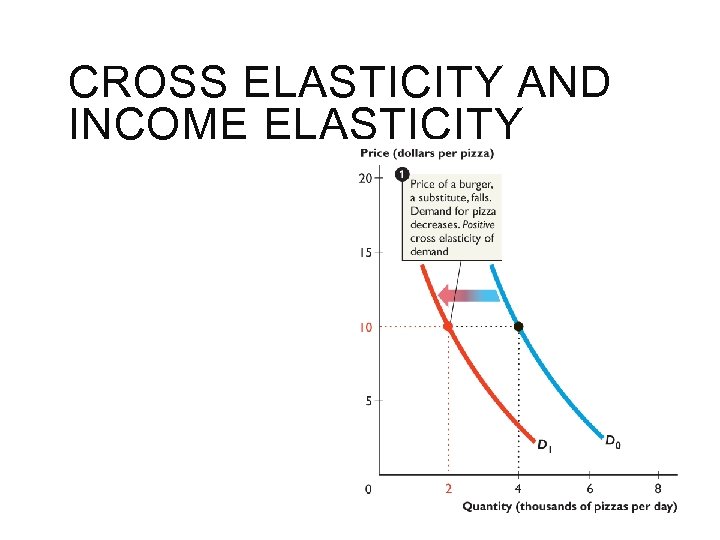 CROSS ELASTICITY AND INCOME ELASTICITY

Price (dollars per pizza)

20

15

10

5

0

1 Price of a burger, a substitute, falls. Demand for pizza decreases. Positive cross elasticity of demand

$D_1$

$D_0$

2

4

6

8

Quantity (thousands of pizzas per day)